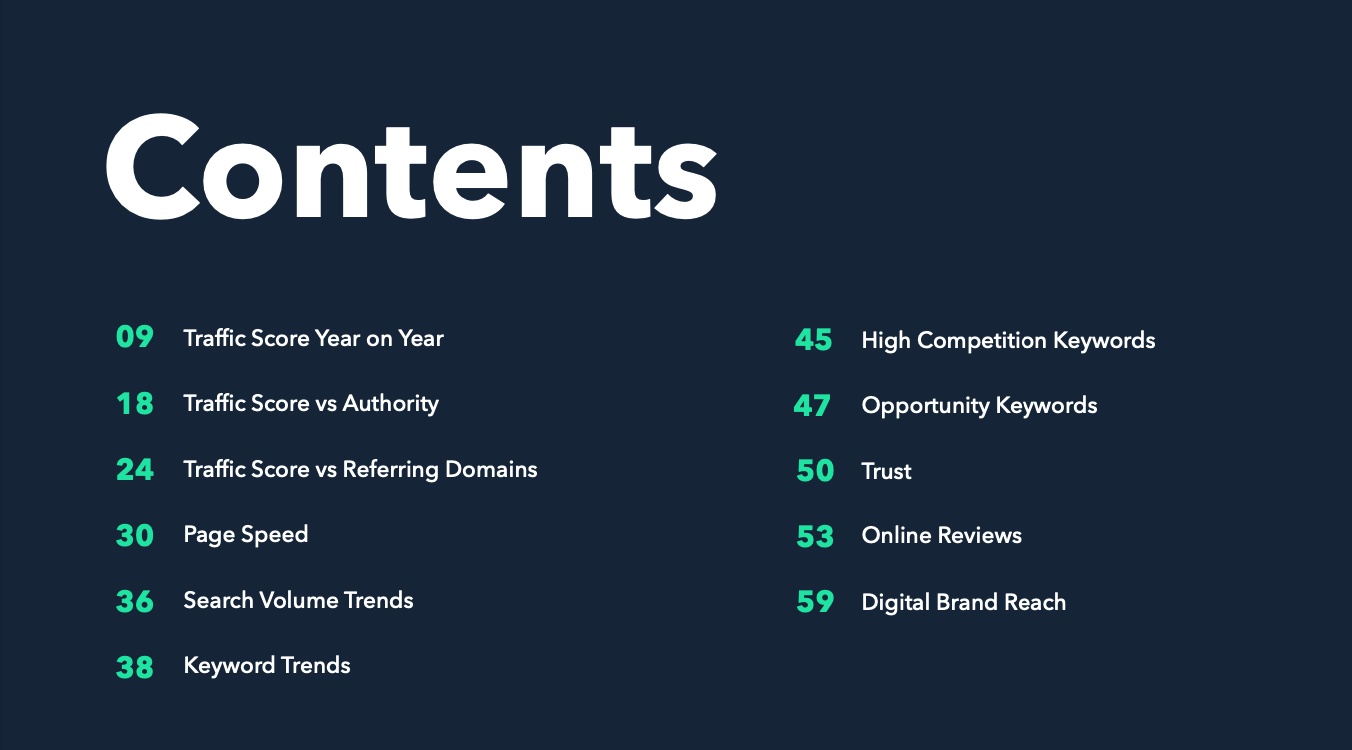 Contents

09 Traffic Score Year on Year

18 Traffic Score vs Authority

24 Traffic Score vs Referring Domains

30 Page Speed

36 Search Volume Trends

38 Keyword Trends

45 High Competition Keywords

47 Opportunity Keywords

50 Trust

53 Online Reviews

59 Digital Brand Reach